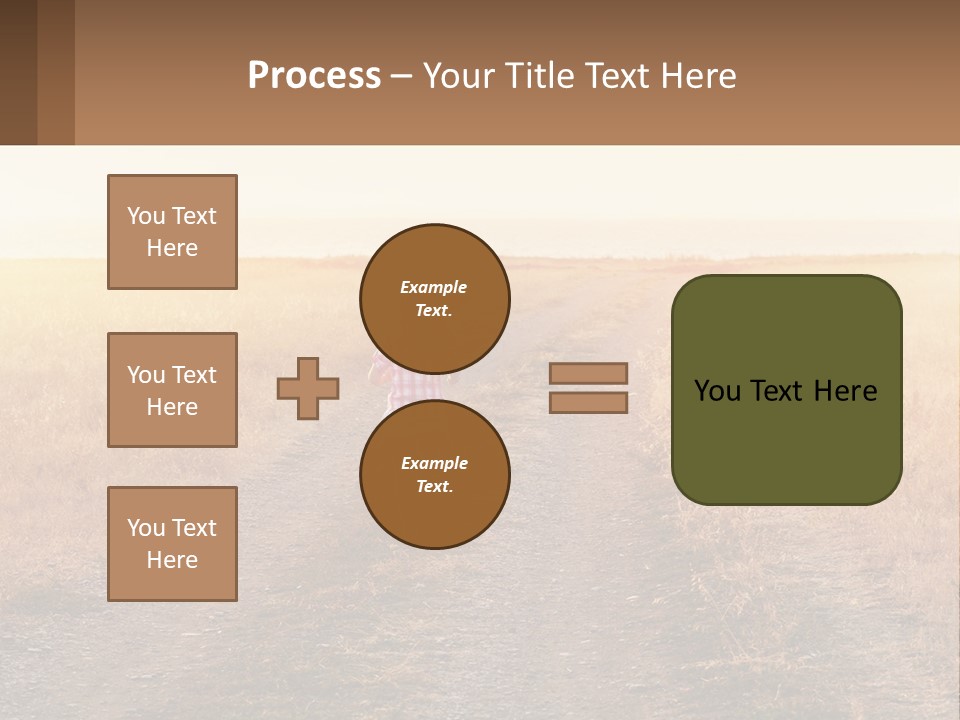 Process – Your Title Text Here

You Text Here

You Text Here

You Text Here

Example Text.

Example Text.

You Text Here